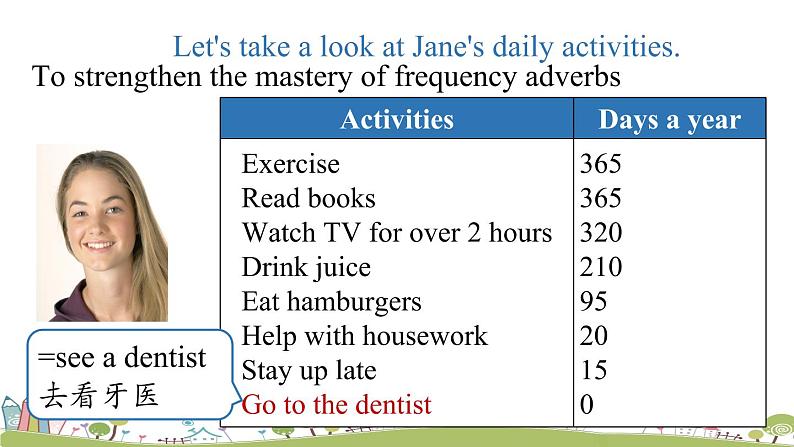 Let's take a look at Jane's daily activities.
To strengthen the mastery of frequency adverbs

| Activities | Days a year |
|---|---|
| Exercise | 365 |
| Read books | 365 |
| Watch TV for over 2 hours | 320 |
| Drink juice | 210 |
| Eat hamburgers | 95 |
| Help with housework | 20 |
| Stay up late | 15 |
| Go to the dentist | 0 |

=see a dentist
去看牙医